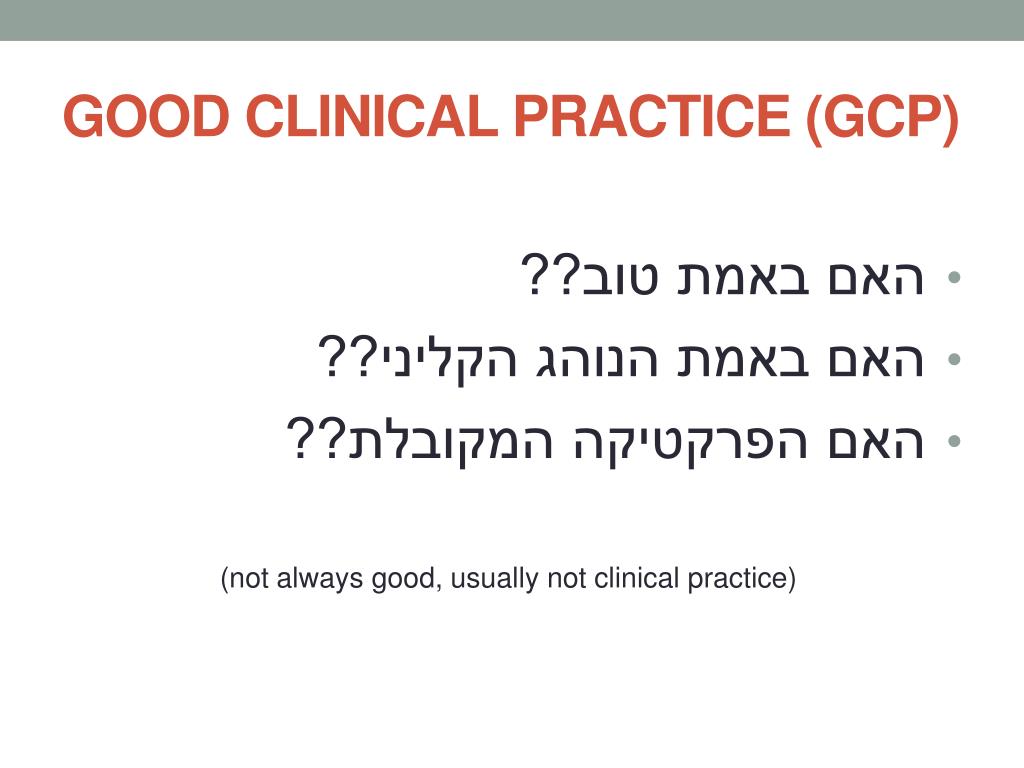 GOOD CLINICAL PRACTICE (GCP)

• האם באמת טוב??
• האם באמת הנוהג הקליני??
• האם הפרקטיקה המקובלת??

(not always good, usually not clinical practice)